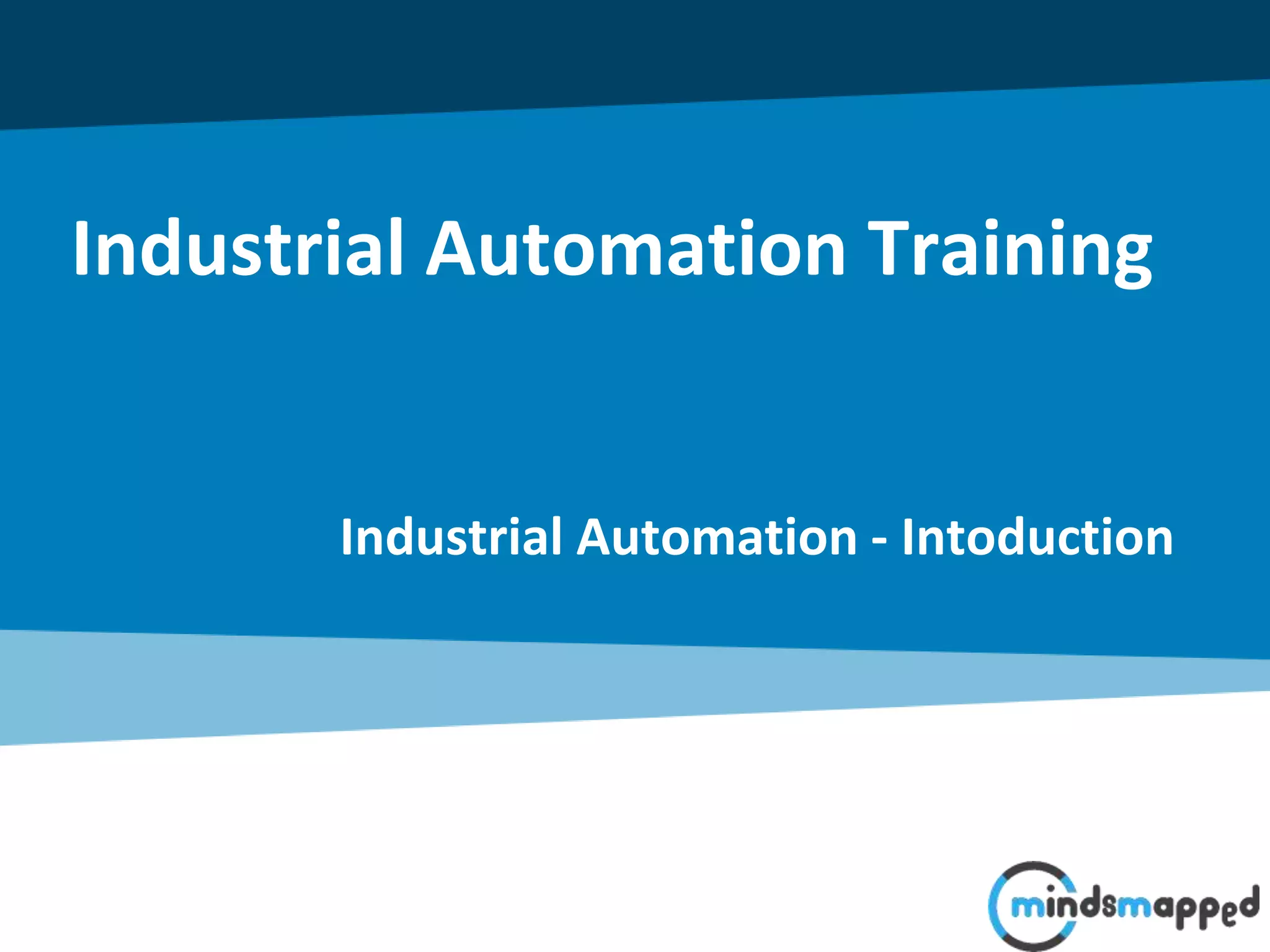 Industrial Automation Training

Industrial Automation - Intoduction

mindsmapped